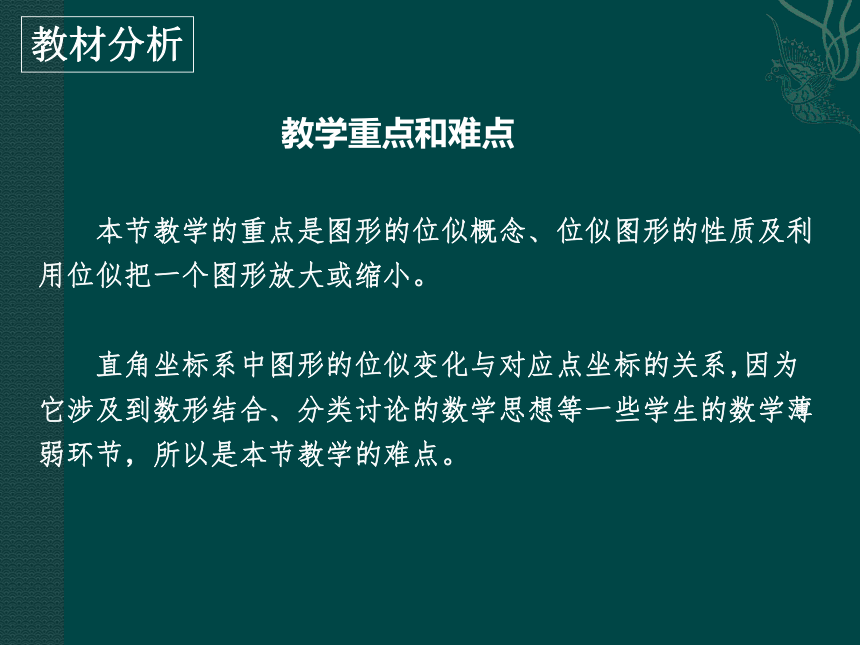 教材分析

教学重点和难点

本节教学的重点是图形的位似概念、位似图形的性质及利用位似把一个图形放大或缩小。

直角坐标系中图形的位似变化与对应点坐标的关系,因为它涉及到数形结合、分类讨论的数学思想等一些学生的数学薄弱环节，所以是本节教学的难点。